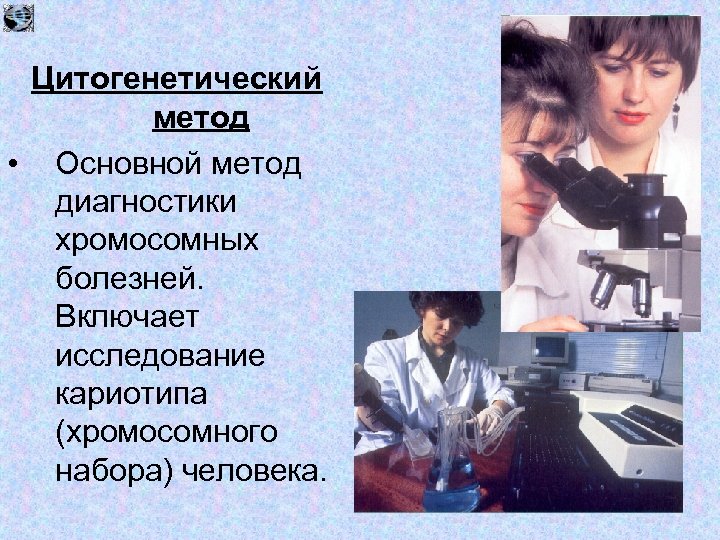 Цитогенетический метод

• Основной метод диагностики хромосомных болезней. Включает исследование кариотипа (хромосомного набора) человека.